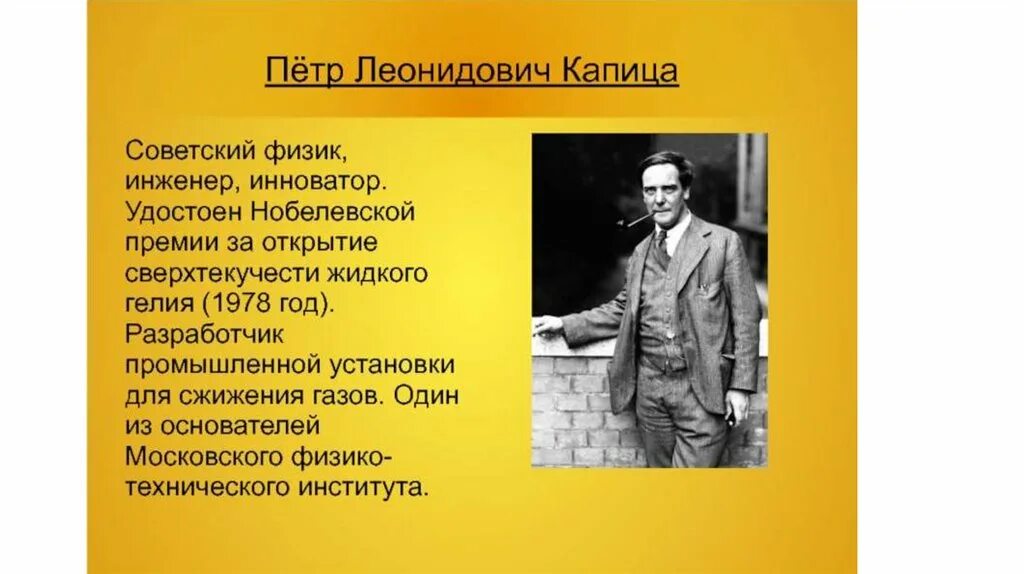 Пётр Леонидович Капица

Советский физик, инженер, инноватор. Удостоен Нобелевской премии за открытие сверхтекучести жидкого гелия (1978 год). Разработчик промышленной установки для сжижения газов. Один из основателей Московского физико-технического института.